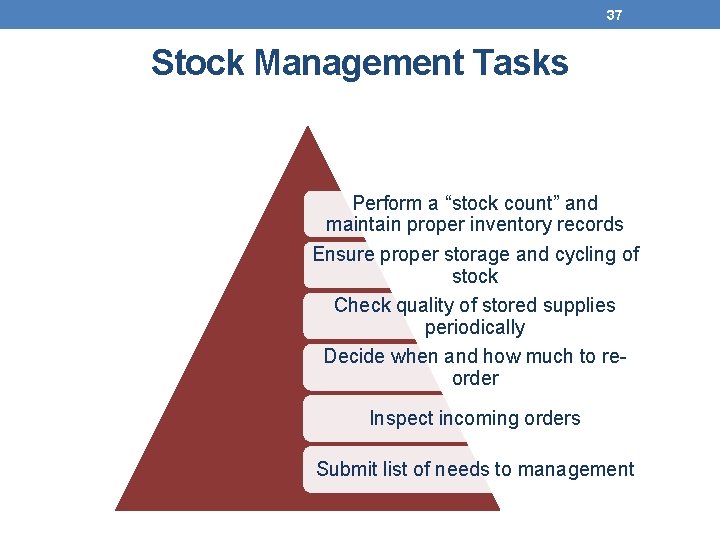 37

Stock Management Tasks

Perform a “stock count” and maintain proper inventory records

Ensure proper storage and cycling of stock

Check quality of stored supplies periodically

Decide when and how much to re-order

Inspect incoming orders

Submit list of needs to management